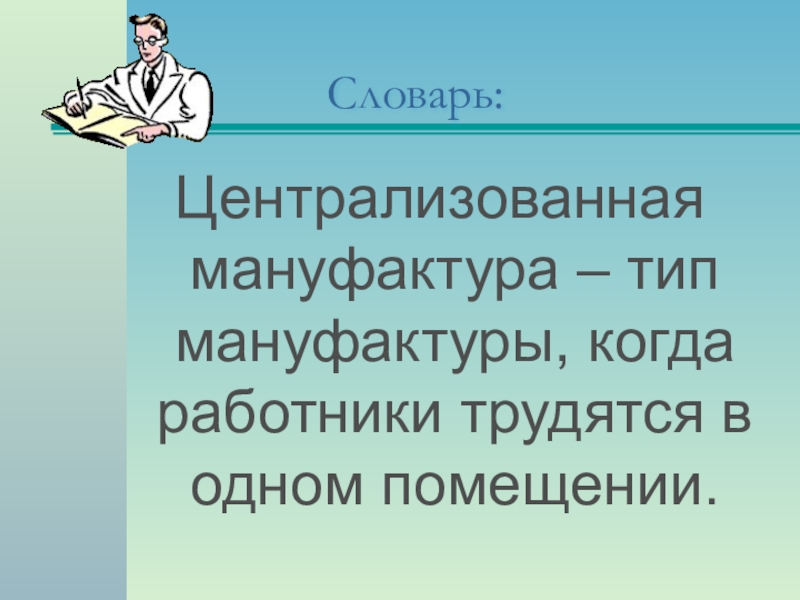 Словарь:

Централизованная мануфактура – тип мануфактуры, когда работники трудятся в одном помещении.